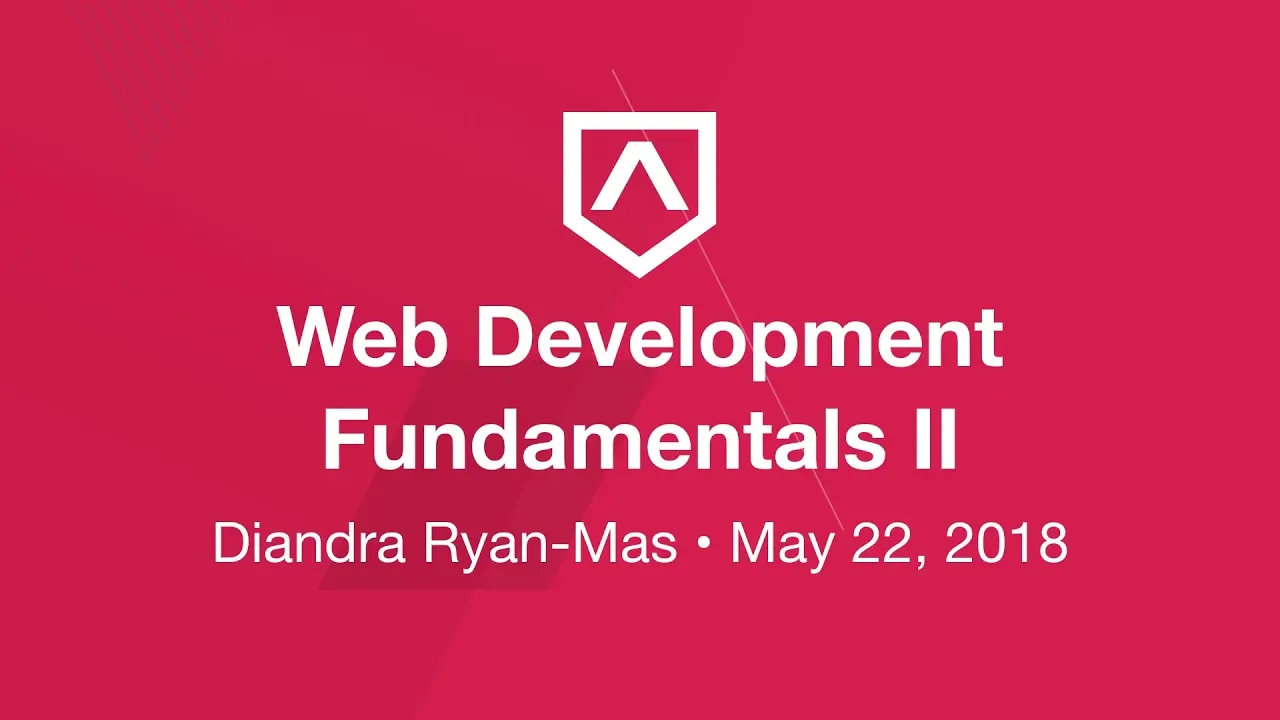 Web Development Fundamentals II

Diandra Ryan-Mas • May 22, 2018